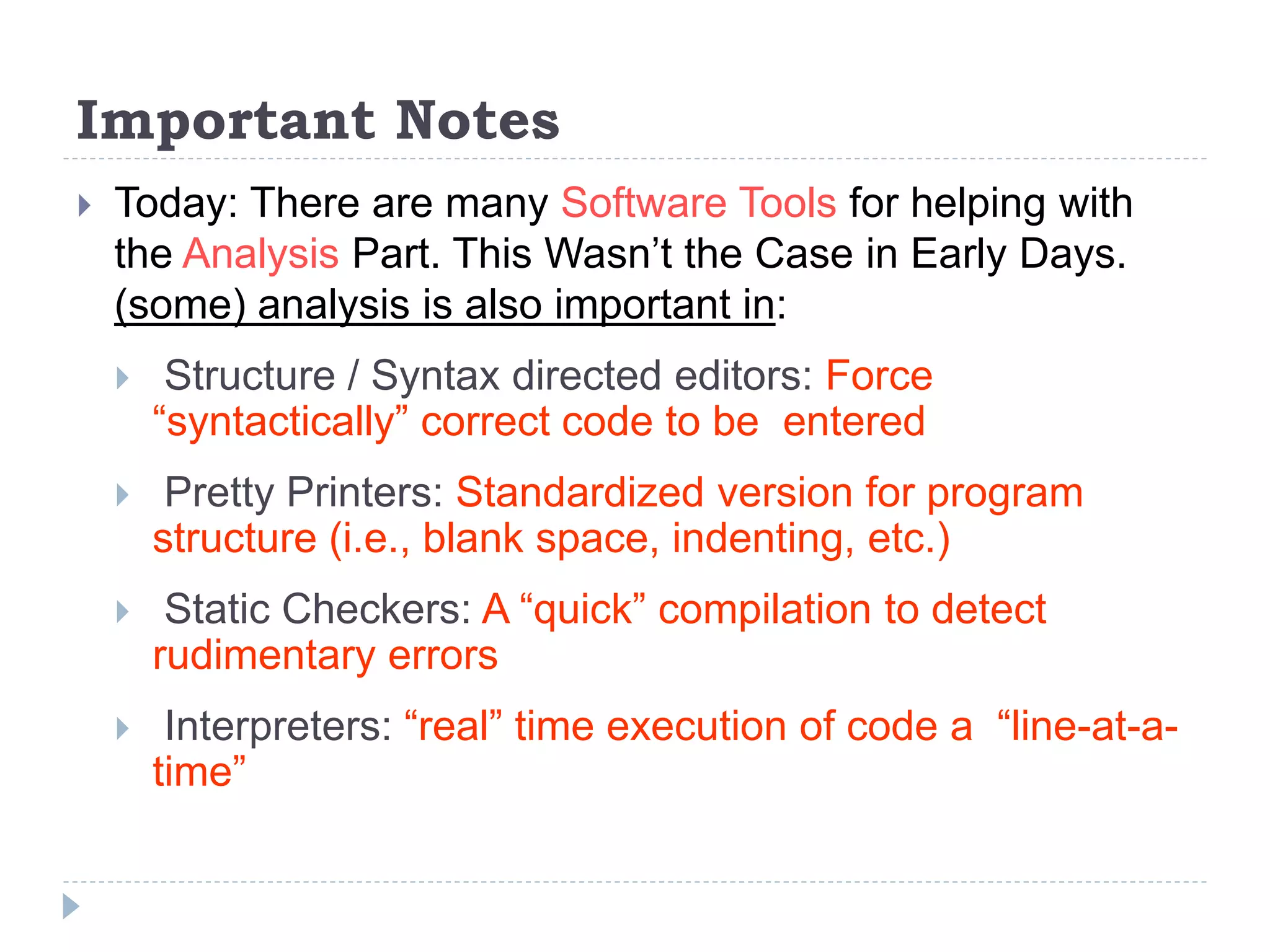 Important Notes

Today: There are many Software Tools for helping with the Analysis Part. This Wasn’t the Case in Early Days. (some) analysis is also important in:

Structure / Syntax directed editors: Force “syntactically” correct code to be entered

Pretty Printers: Standardized version for program structure (i.e., blank space, indenting, etc.)

Static Checkers: A “quick” compilation to detect rudimentary errors

Interpreters: “real” time execution of code a “line-at-a-time”